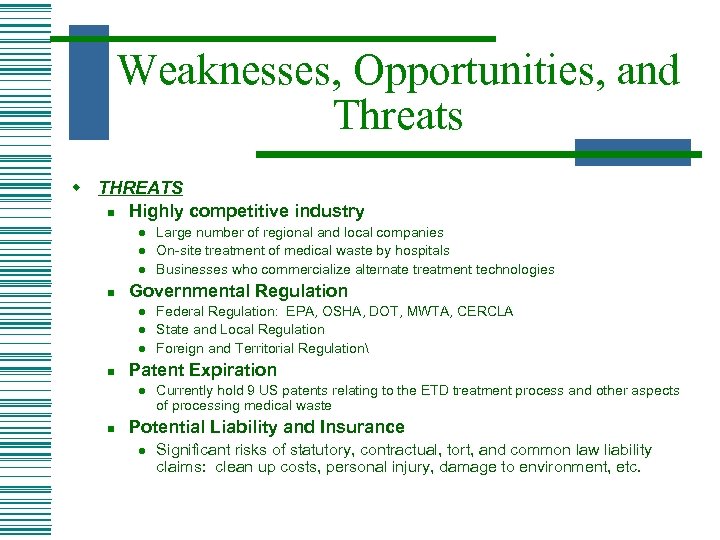 Weaknesses, Opportunities, and Threats

THREATS

Highly competitive industry

Large number of regional and local companies

On-site treatment of medical waste by hospitals

Businesses who commercialize alternate treatment technologies

Governmental Regulation

Federal Regulation:  EPA, OSHA, DOT, MWTA, CERCLA

State and Local Regulation

Foreign and Territorial Regulation\

Patent Expiration

Currently hold 9 US patents relating to the ETD treatment process and other aspects of processing medical waste

Potential Liability and Insurance

Significant risks of statutory, contractual, tort, and common law liability claims:  clean up costs, personal injury, damage to environment, etc.